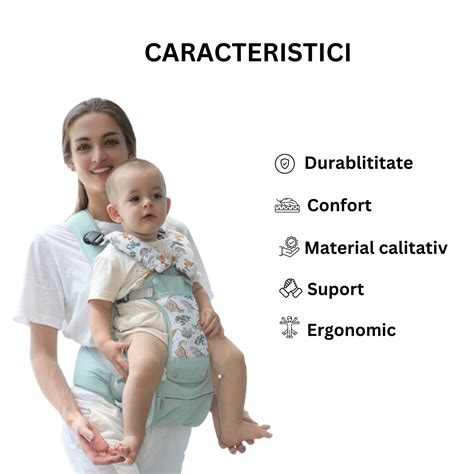 CARACTERISTICI

Durablititate

Confort

Material calitativ

Suport

Ergonomic